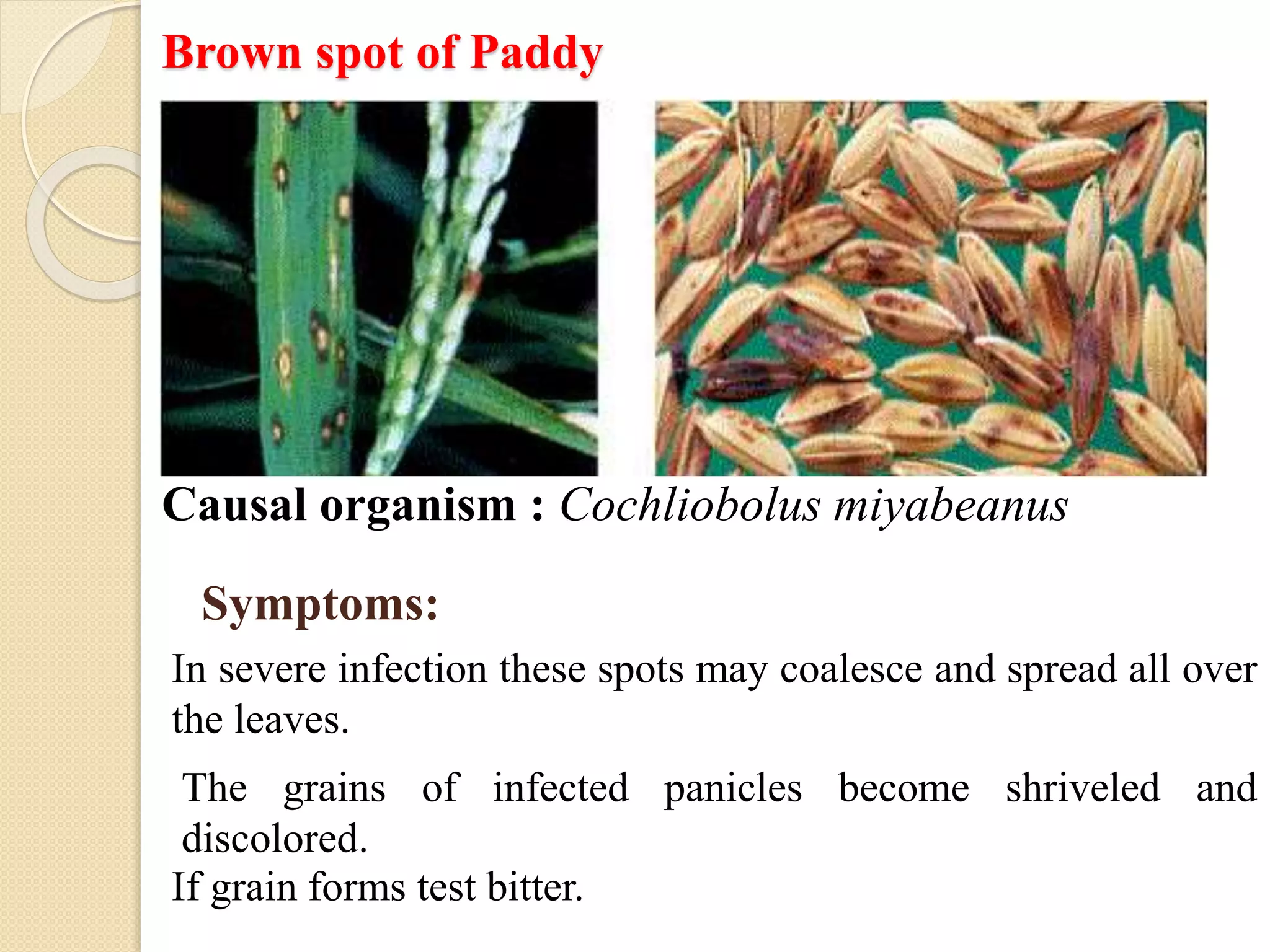 Brown spot of Paddy

Causal organism : Cochliobolus miyabeanus

Symptoms:

In severe infection these spots may coalesce and spread all over the leaves.

The grains of infected panicles become shriveled and discolored.

If grain forms test bitter.